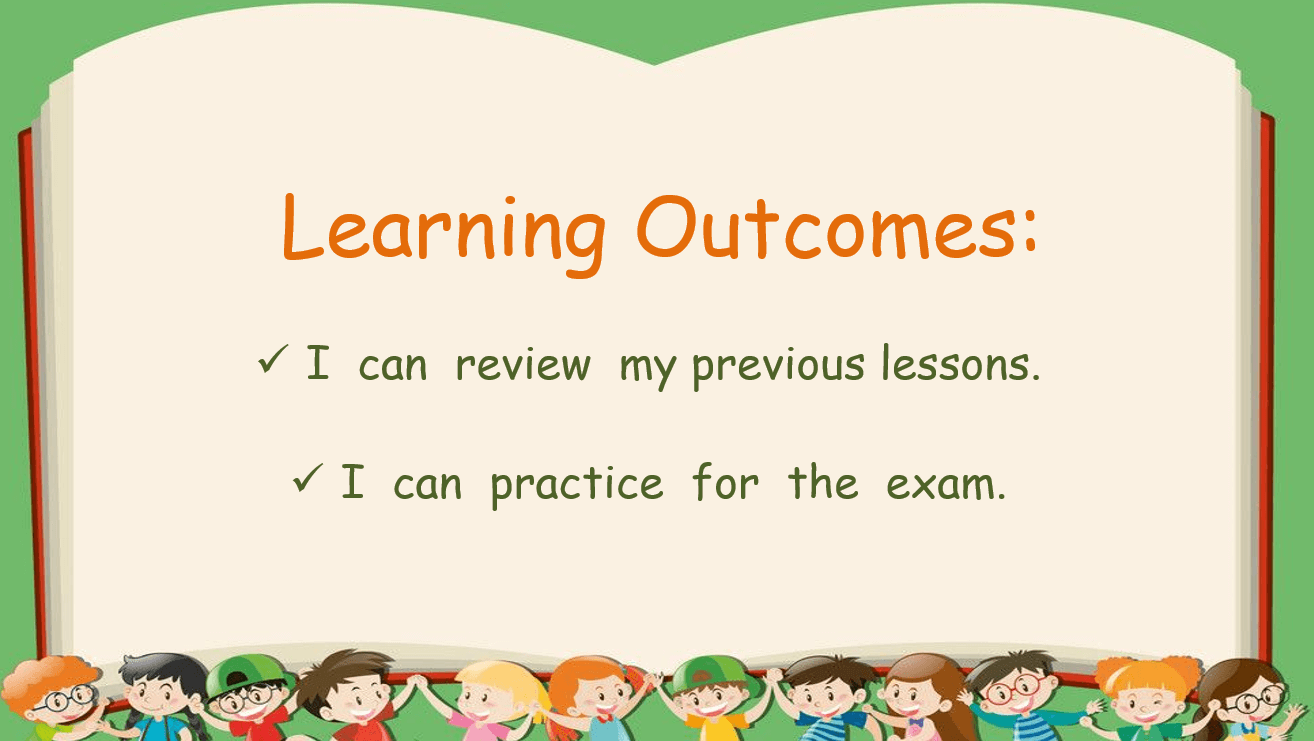 Learning Outcomes:

✓ I can review my previous lessons.

✓ I can practice for the exam.